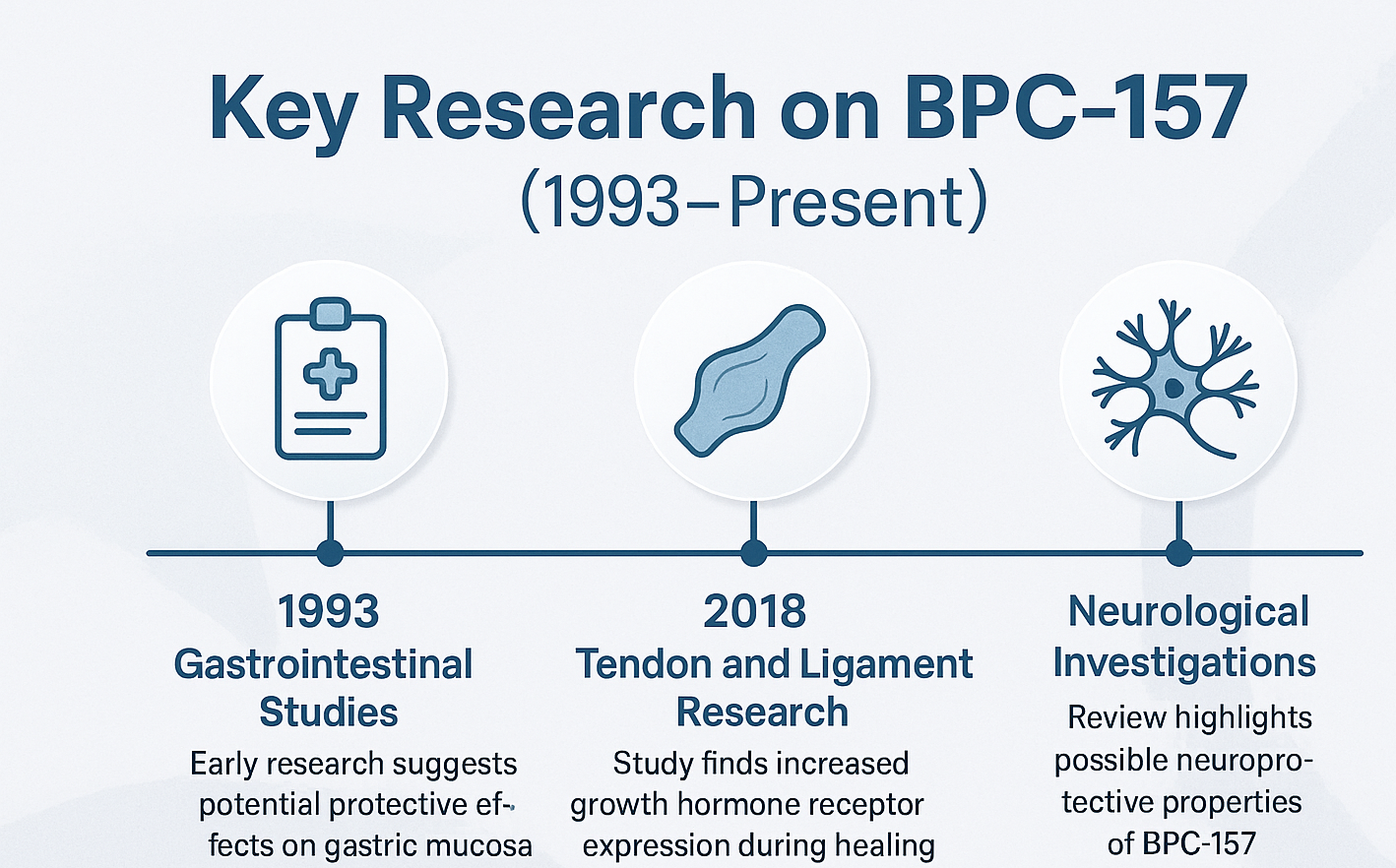 Key Research on BPC-157
(1993–Present)

1993
Gastrointestinal Studies
Early research suggests potential protective effects on gastric mucosa

2018
Tendon and Ligament Research
Study finds increased growth hormone receptor expression during healing

Neurological Investigations
Review highlights possible neuroprotective properties of BPC-157